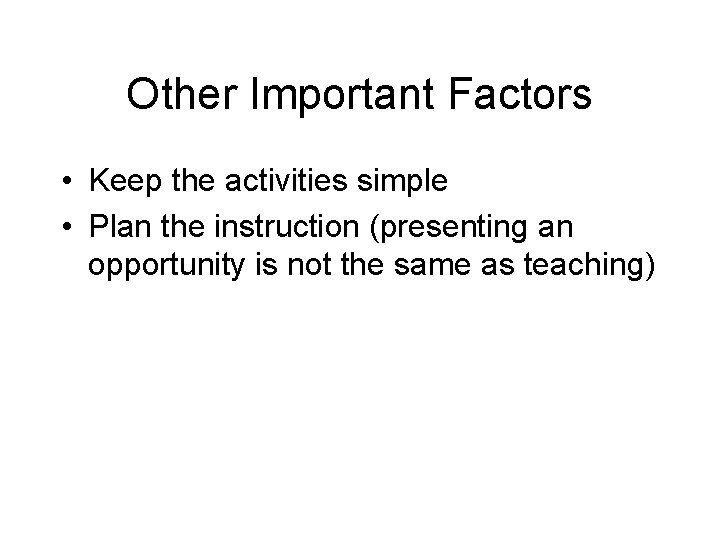 Other Important Factors

• Keep the activities simple
• Plan the instruction (presenting an opportunity is not the same as teaching)